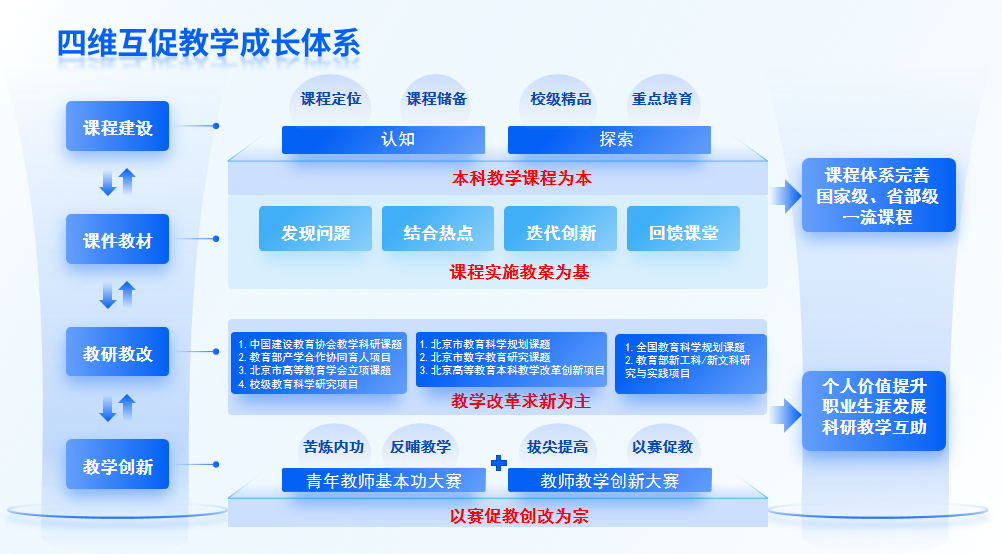 四维互促教学成长体系

课程建设

课件教材

教研教改

教学创新

课程定位　课程储备　校级精品　重点培育

认知　探索

本科教学课程为本

发现问题　结合热点　迭代创新　回馈课堂

课程实施教案为基

1. 中国建设教育协会教学科研课题
2. 教育部产学合作协同育人项目
3. 北京市高等教育学会立项课题
4. 校级教育科学研究项目

1. 北京市教育科学规划课题
2. 北京市数字教育研究课题
3. 北京高等教育本科教学改革创新项目

1. 全国教育科学规划课题
2. 教育部新工科/新文科研究与实践项目

教学改革求新为主

苦练内功　反哺教学　拔尖提高　以赛促教

青年教师基本功大赛　教师教学创新大赛

以赛促教创改为宗

课程体系完善
国家级、省部级
一流课程

个人价值提升
职业生涯发展
科研教学互助